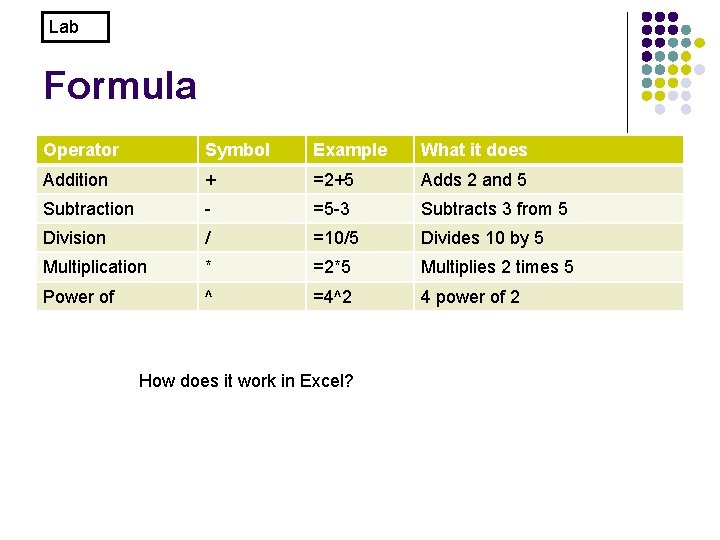 Lab

Formula

| Operator | Symbol | Example | What it does |
|---|---|---|---|
| Addition | + | =2+5 | Adds 2 and 5 |
| Subtraction | - | =5-3 | Subtracts 3 from 5 |
| Division | / | =10/5 | Divides 10 by 5 |
| Multiplication | * | =2*5 | Multiplies 2 times 5 |
| Power of | ^ | =4^2 | 4 power of 2 |

How does it work in Excel?